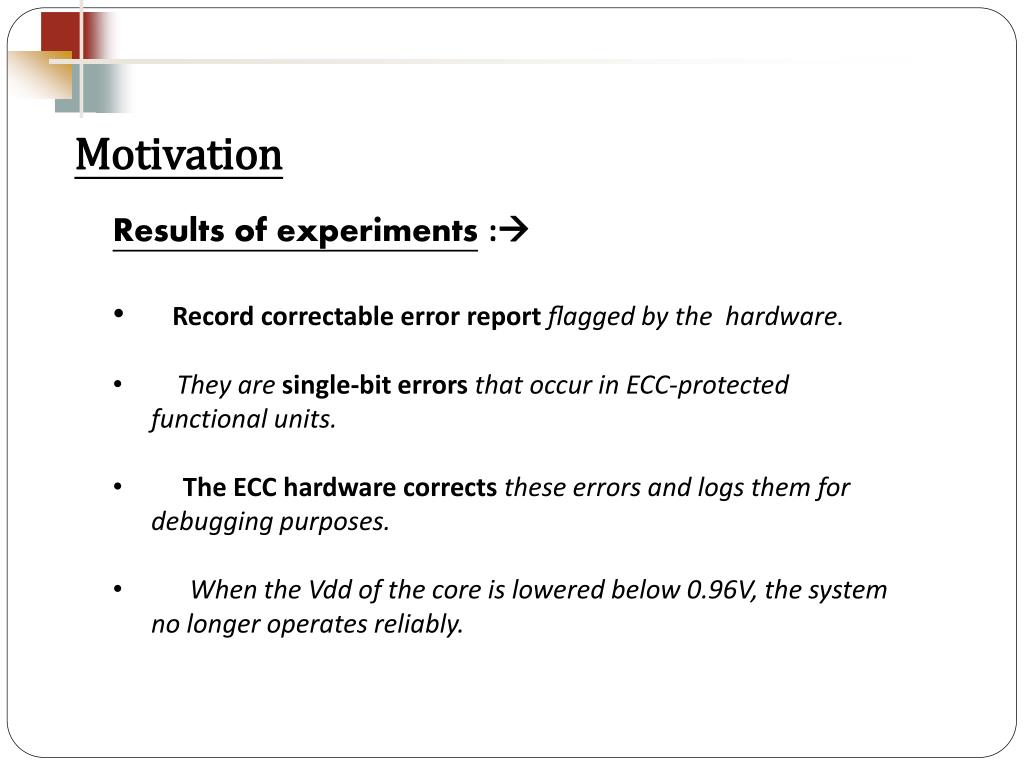 Motivation

Results of experiments :→

• Record correctable error report flagged by the hardware.

• They are single-bit errors that occur in ECC-protected functional units.

• The ECC hardware corrects these errors and logs them for debugging purposes.

• When the Vdd of the core is lowered below 0.96V, the system no longer operates reliably.